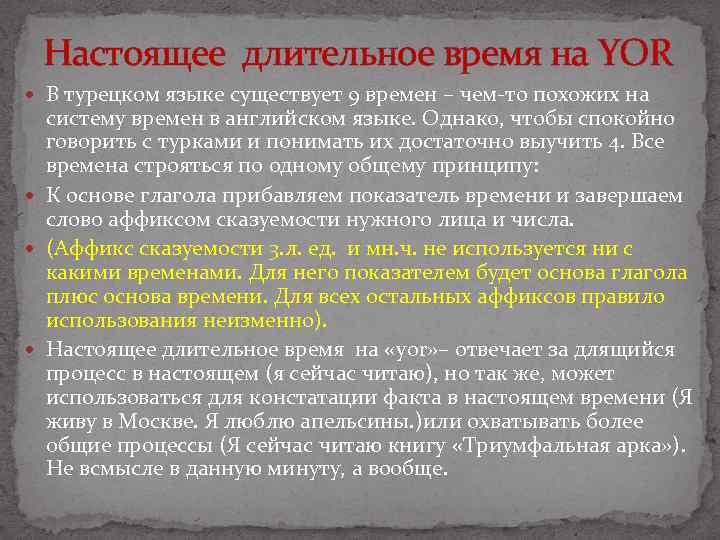 Настоящее длительное время на YOR

В турецком языке существует 9 времен – чем-то похожих на систему времен в английском языке. Однако, чтобы спокойно говорить с турками и понимать их достаточно выучить 4. Все времена строяться по одному общему принципу:

К основе глагола прибавляем показатель времени и завершаем слово аффиксом сказуемости нужного лица и числа.

(Аффикс сказуемости 3.л. ед. и мн.ч. не используется ни с какими временами. Для него показателем будет основа глагола плюс основа времени. Для всех остальных аффиксов правило использования неизменно).

Настоящее длительное время на «yor»– отвечает за длящийся процесс в настоящем (я сейчас читаю), но так же, может использоваться для констатации факта в настоящем времени (Я живу в Москве. Я люблю апельсины.)или охватывать более общие процессы (Я сейчас читаю книгу «Триумфальная арка»). Не всмысле в данную минуту, а вообще.